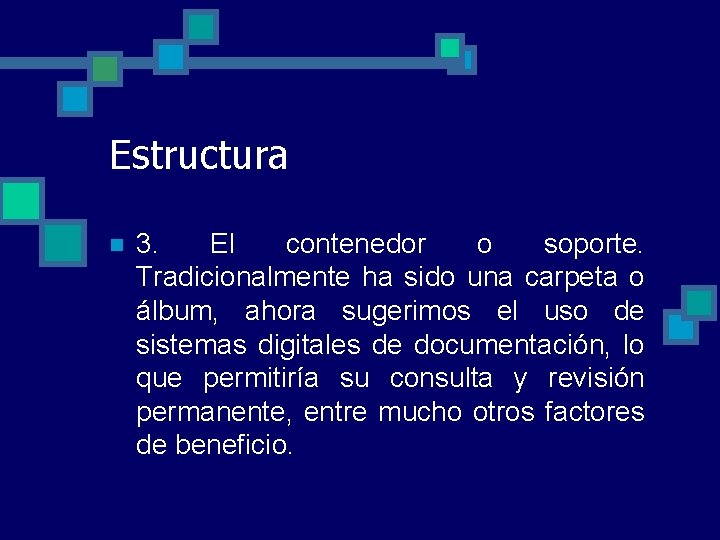 Estructura

3. El contenedor o soporte. Tradicionalmente ha sido una carpeta o álbum, ahora sugerimos el uso de sistemas digitales de documentación, lo que permitiría su consulta y revisión permanente, entre mucho otros factores de beneficio.